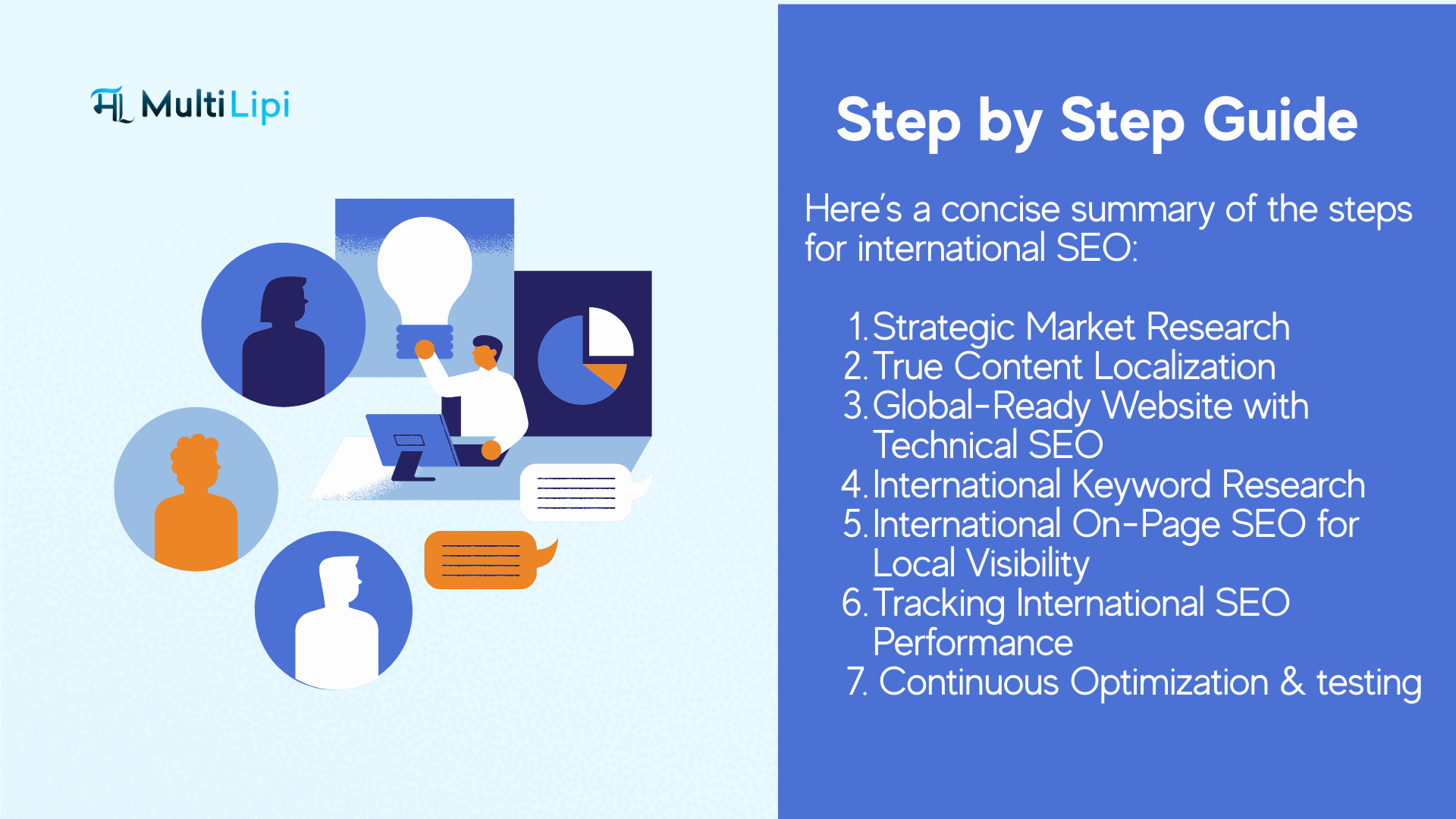 MultiLipi

Step by Step Guide

Here's a concise summary of the steps for international SEO:

1. Strategic Market Research
2. True Content Localization
3. Global-Ready Website with Technical SEO
4. International Keyword Research
5. International On-Page SEO for Local Visibility
6. Tracking International SEO Performance
7. Continuous Optimization & testing